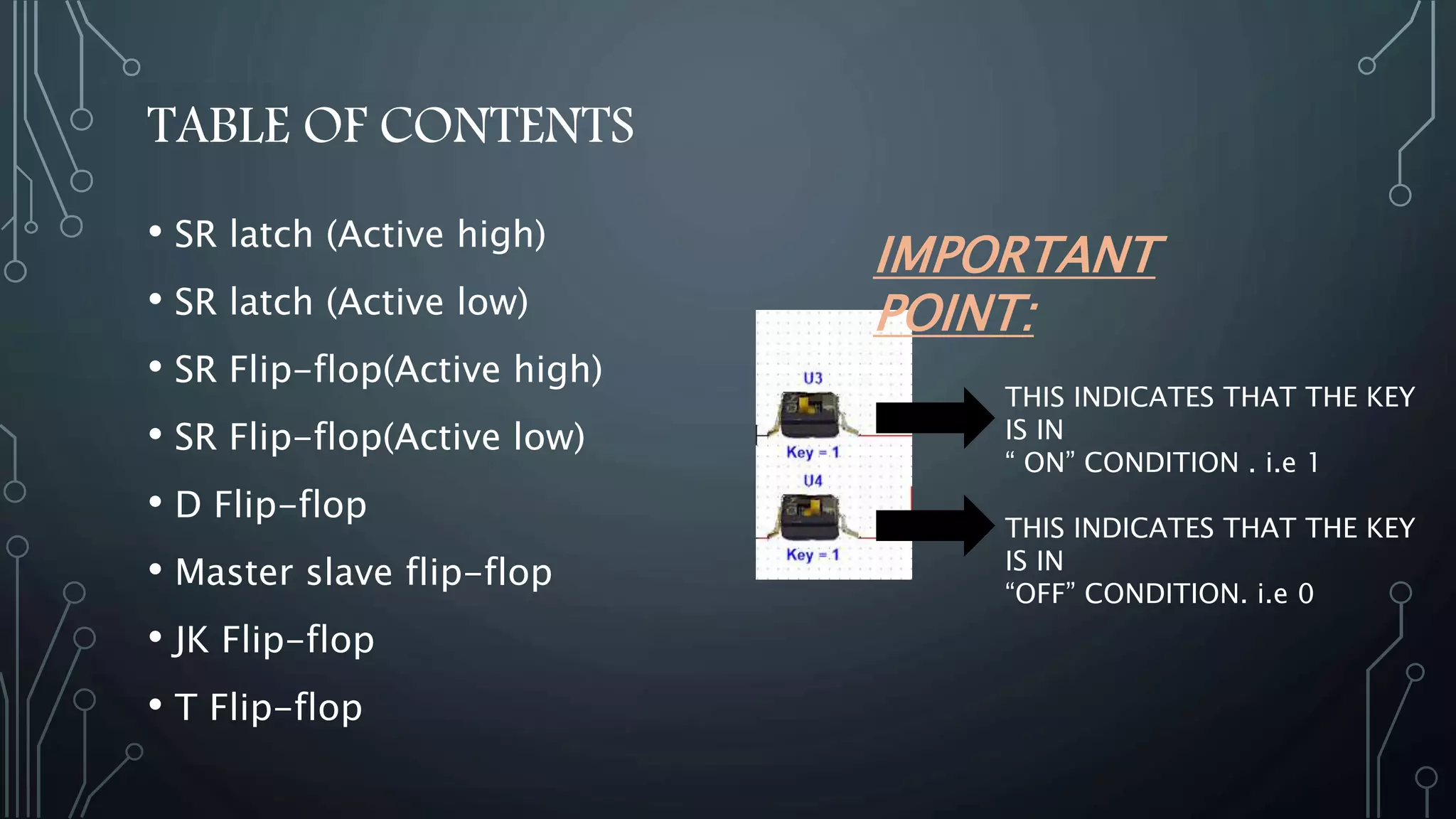 TABLE OF CONTENTS

• SR latch (Active high)
• SR latch (Active low)
• SR Flip-flop(Active high)
• SR Flip-flop(Active low)
• D Flip-flop
• Master slave flip-flop
• JK Flip-flop
• T Flip-flop

IMPORTANT POINT:

U3
Key = 1
U4
Key = 1

THIS INDICATES THAT THE KEY IS IN
“ ON” CONDITION . i.e 1

THIS INDICATES THAT THE KEY IS IN
“OFF” CONDITION. i.e 0